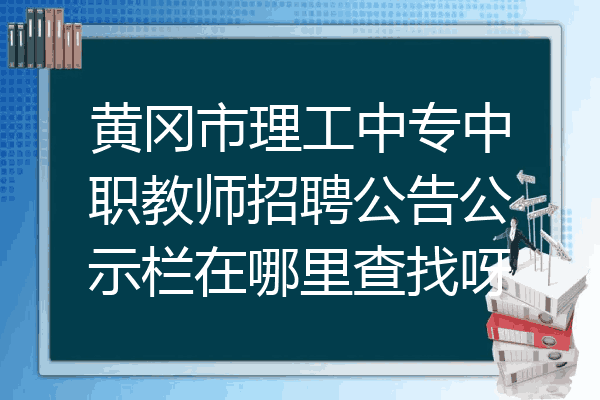 黄冈市理工中专中职教师招聘公告公示栏在哪里查找呀